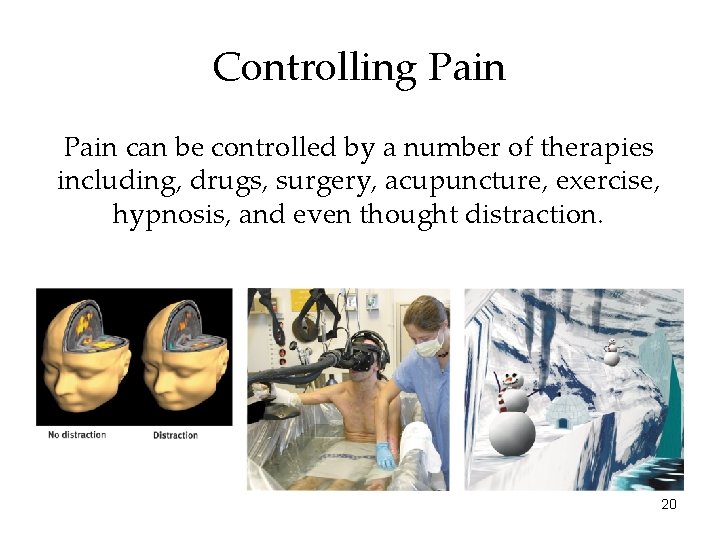 Controlling Pain

Pain can be controlled by a number of therapies including, drugs, surgery, acupuncture, exercise, hypnosis, and even thought distraction.

No distraction

Distraction

20